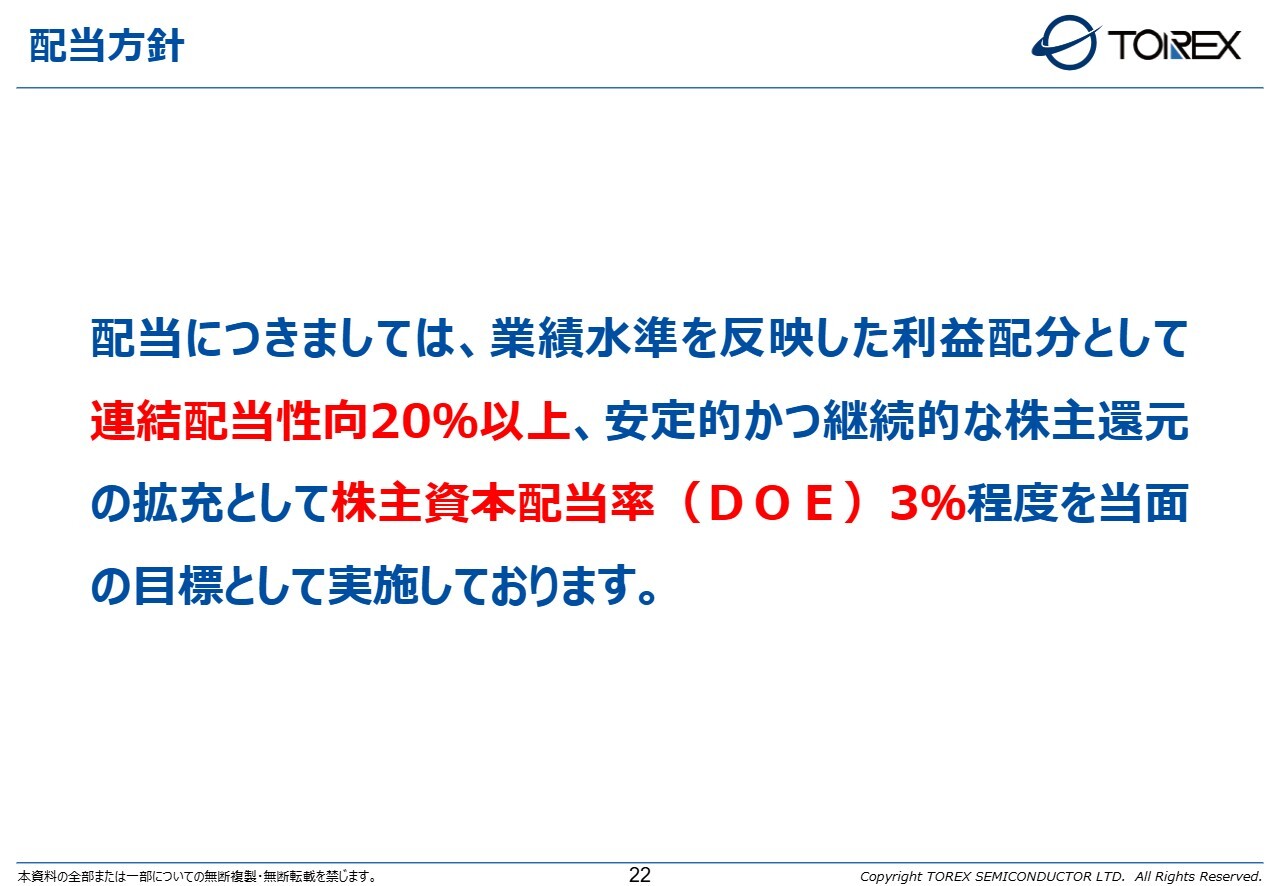 配当方針

TOREX

配当につきましては、業績水準を反映した利益配分として連結配当性向20%以上、安定的かつ継続的な株主還元の拡充として株主資本配当率（ＤＯＥ）3%程度を当面の目標として実施しております。

本資料の全部または一部についての無断複製・無断転載を禁じます。

22

Copyright TOREX SEMICONDUCTOR LTD. All Rights Reserved.